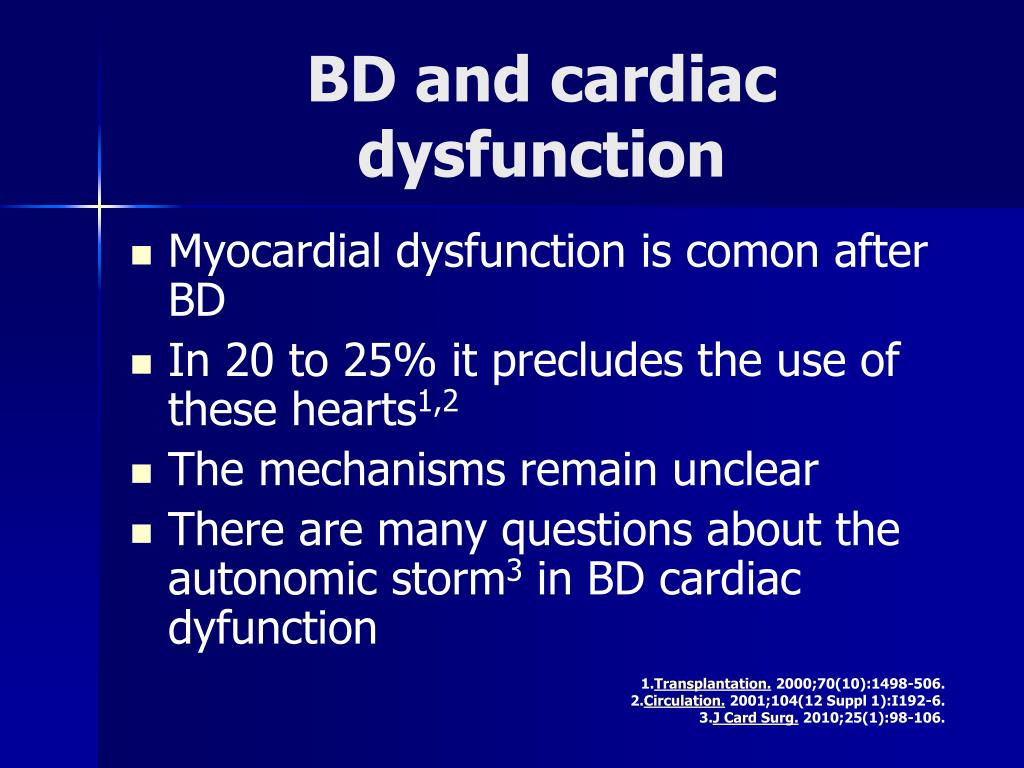 BD and cardiac dysfunction

- Myocardial dysfunction is comon after BD
- In 20 to 25% it precludes the use of these hearts$^{1,2}$
- The mechanisms remain unclear
- There are many questions about the autonomic storm$^{3}$ in BD cardiac dyfunction

1.Transplantation. 2000;70(10):1498-506.
2.Circulation. 2001;104(12 Suppl 1):I192-6.
3.J Card Surg. 2010;25(1):98-106.